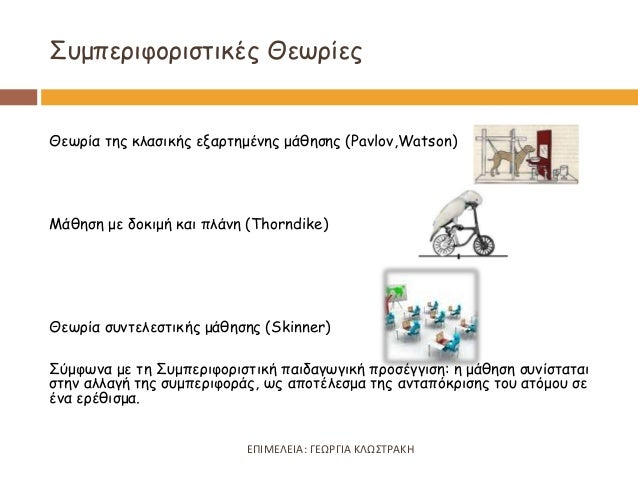 Συμπεριφοριστικές Θεωρίες

Θεωρία της κλασικής εξαρτημένης μάθησης (Pavlov,Watson)

Μάθηση με δοκιμή και πλάνη (Thorndike)

Θεωρία συντελεστικής μάθησης (Skinner)

Σύμφωνα με τη Συμπεριφοριστική παιδαγωγική προσέγγιση: η μάθηση συνίσταται στην αλλαγή της συμπεριφοράς, ως αποτέλεσμα της ανταπόκρισης του ατόμου σε ένα ερέθισμα.

ΕΠΙΜΕΛΕΙΑ: ΓΕΩΡΓΙΑ ΚΛΩΣΤΡΑΚΗ